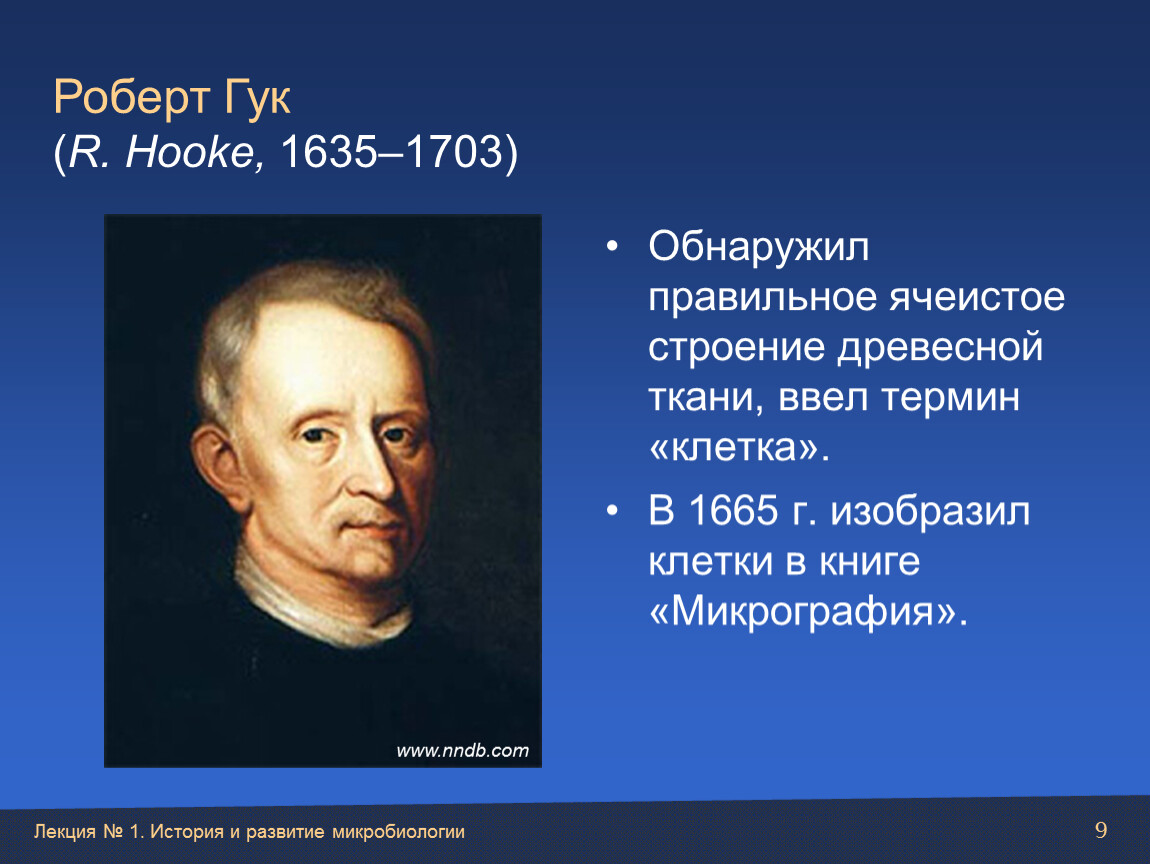 Роберт Гук
(R. Hooke, 1635–1703)

www.nndb.com

• Обнаружил правильное ячеистое строение древесной ткани, ввел термин «клетка».

• В 1665 г. изобразил клетки в книге «Микрография».

Лекция № 1. История и развитие микробиологии

9